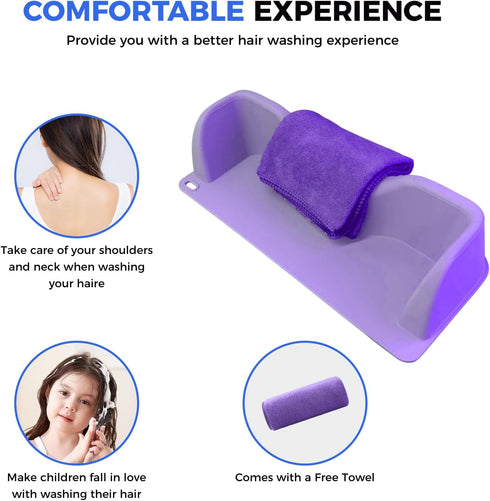 COMFORTABLE EXPERIENCE

Provide you with a better hair washing experience

Take care of your shoulders and neck when washing your haire

Make children fall in love with washing their hair

Comes with a Free Towel